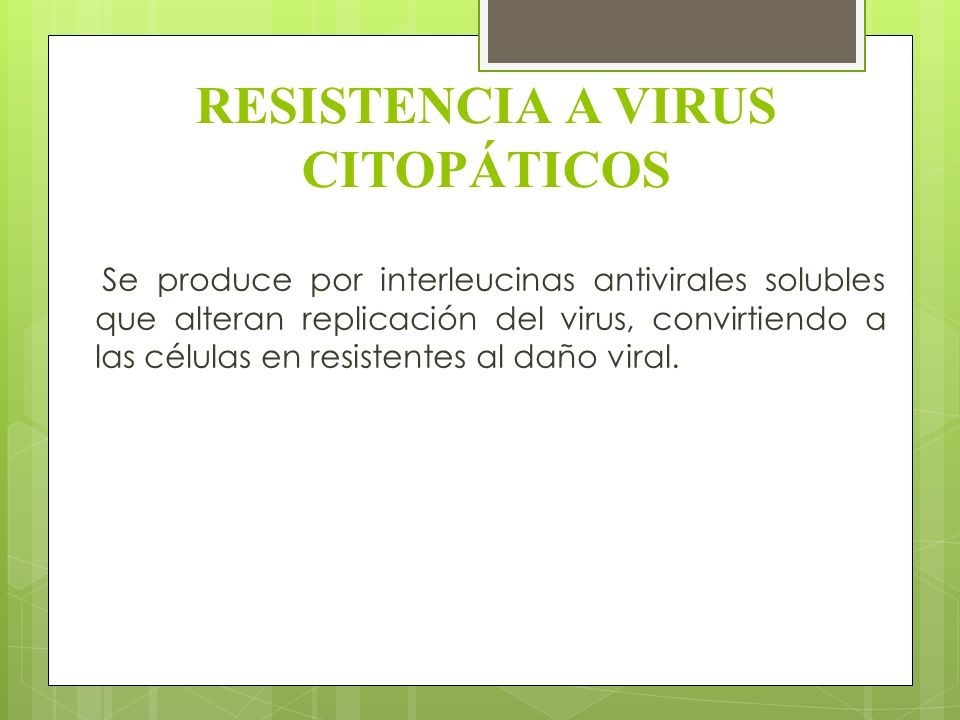 RESISTENCIA A VIRUS CITOPÁTICOS

Se produce por interleucinas antivirales solubles que alteran replicación del virus, convirtiendo a las células en resistentes al daño viral.